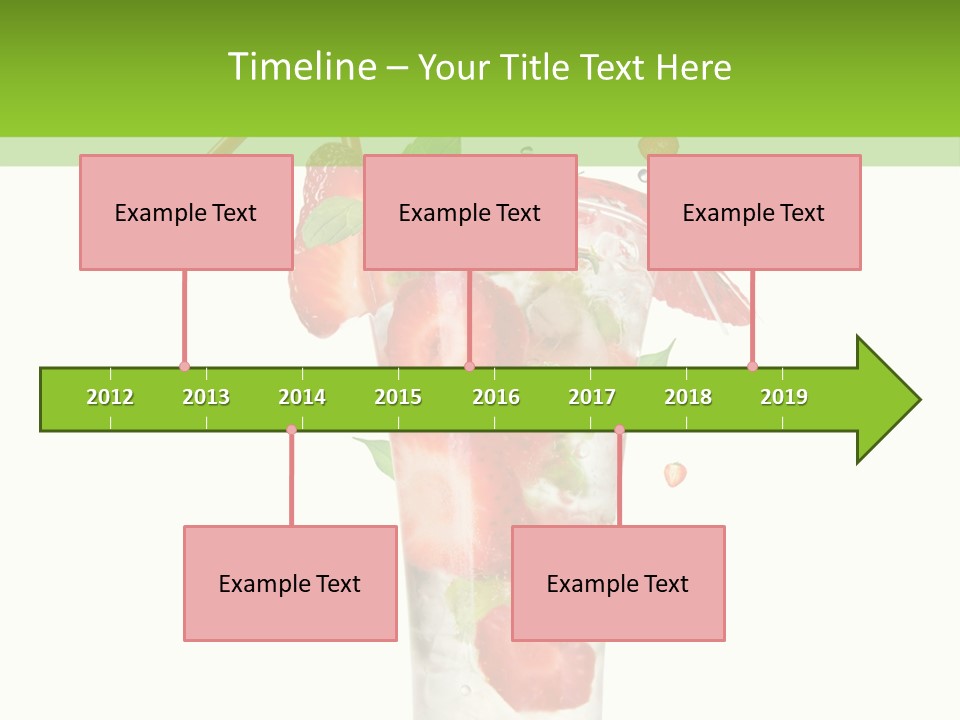 Timeline – Your Title Text Here

Example Text

Example Text

Example Text

2012 2013 2014 2015 2016 2017 2018 2019

Example Text

Example Text